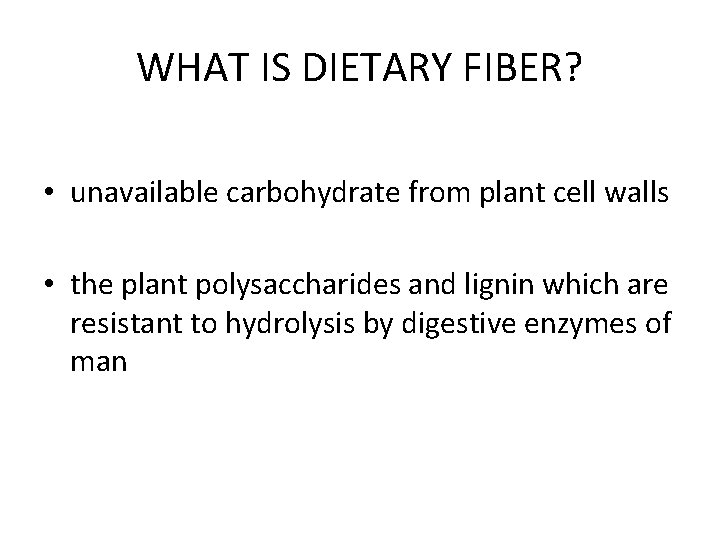 WHAT IS DIETARY FIBER?

• unavailable carbohydrate from plant cell walls

• the plant polysaccharides and lignin which are resistant to hydrolysis by digestive enzymes of man